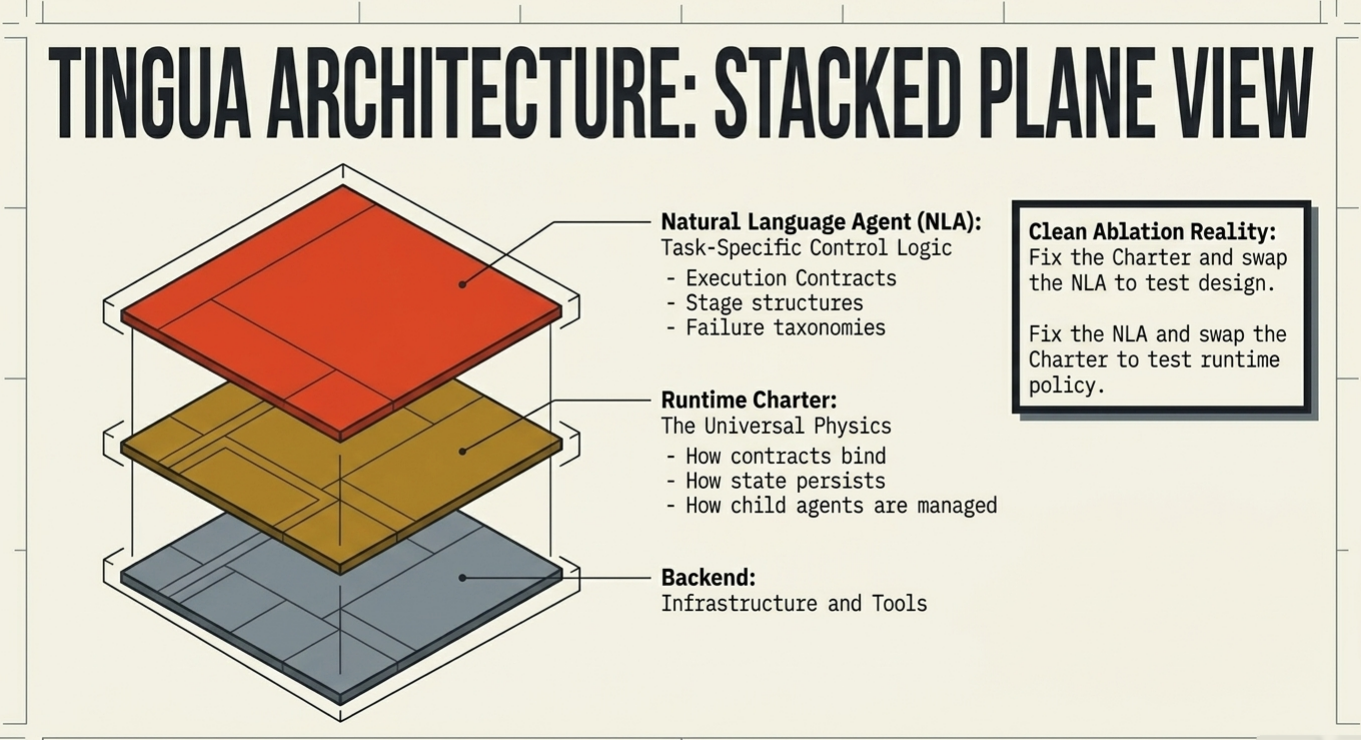 TINGUA ARCHITECTURE: STACKED PLANE VIEW

Natural Language Agent (NLA):
Task-Specific Control Logic
- Execution Contracts
- Stage structures
- Failure taxonomies

Runtime Charter:
The Universal Physics
- How contracts bind
- How state persists
- How child agents are managed

Backend:
Infrastructure and Tools

Clean Ablation Reality:
Fix the Charter and swap the NLA to test design.

Fix the NLA and swap the Charter to test runtime policy.